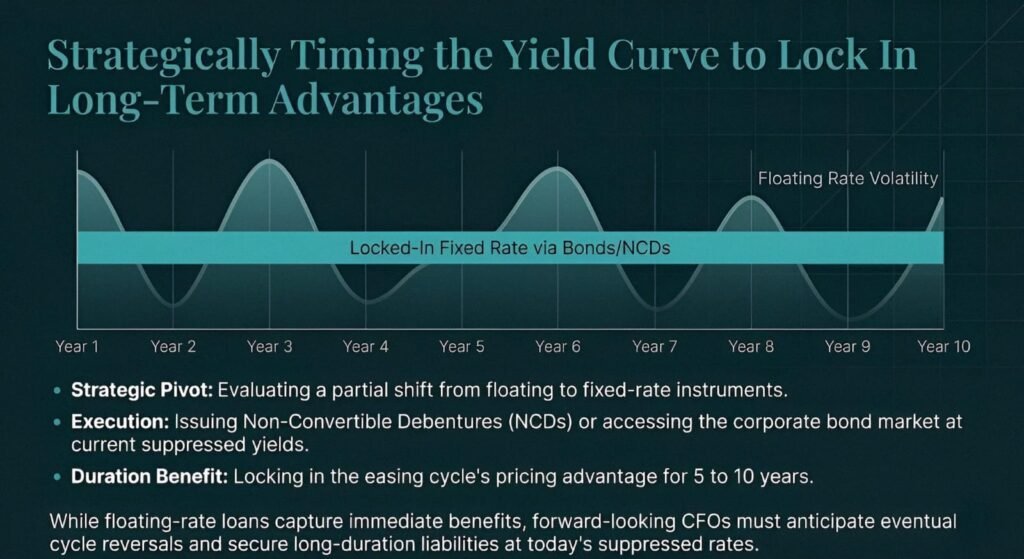 Strategically Timing the Yield Curve to Lock In Long-Term Advantages

Floating Rate Volatility

Locked-In Fixed Rate via Bonds/NCDs

Year 1 Year 2 Year 3 Year 4 Year 5 Year 6 Year 7 Year 8 Year 9 Year 10

• Strategic Pivot: Evaluating a partial shift from floating to fixed-rate instruments.
• Execution: Issuing Non-Convertible Debentures (NCDs) or accessing the corporate bond market at current suppressed yields.
• Duration Benefit: Locking in the easing cycle's pricing advantage for 5 to 10 years.

While floating-rate loans capture immediate benefits, forward-looking CFOs must anticipate eventual cycle reversals and secure long-duration liabilities at today's suppressed rates.